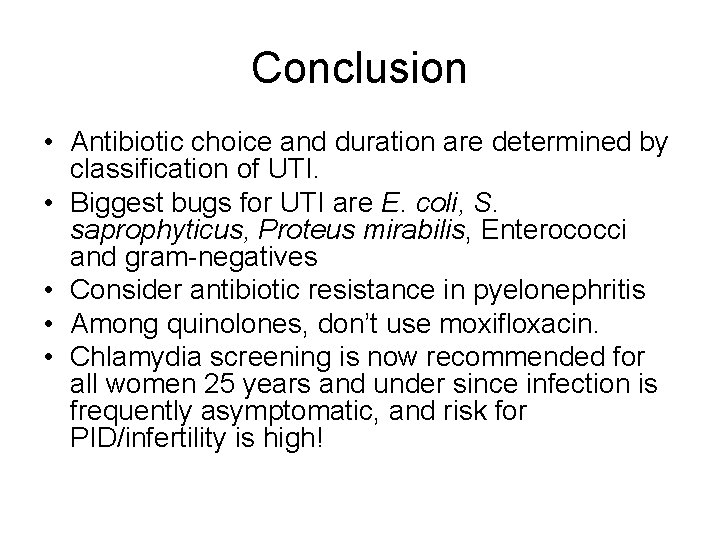 Conclusion

• Antibiotic choice and duration are determined by classification of UTI.
• Biggest bugs for UTI are E. coli, S. saprophyticus, Proteus mirabilis, Enterococci and gram-negatives
• Consider antibiotic resistance in pyelonephritis
• Among quinolones, don't use moxifloxacin.
• Chlamydia screening is now recommended for all women 25 years and under since infection is frequently asymptomatic, and risk for PID/infertility is high!